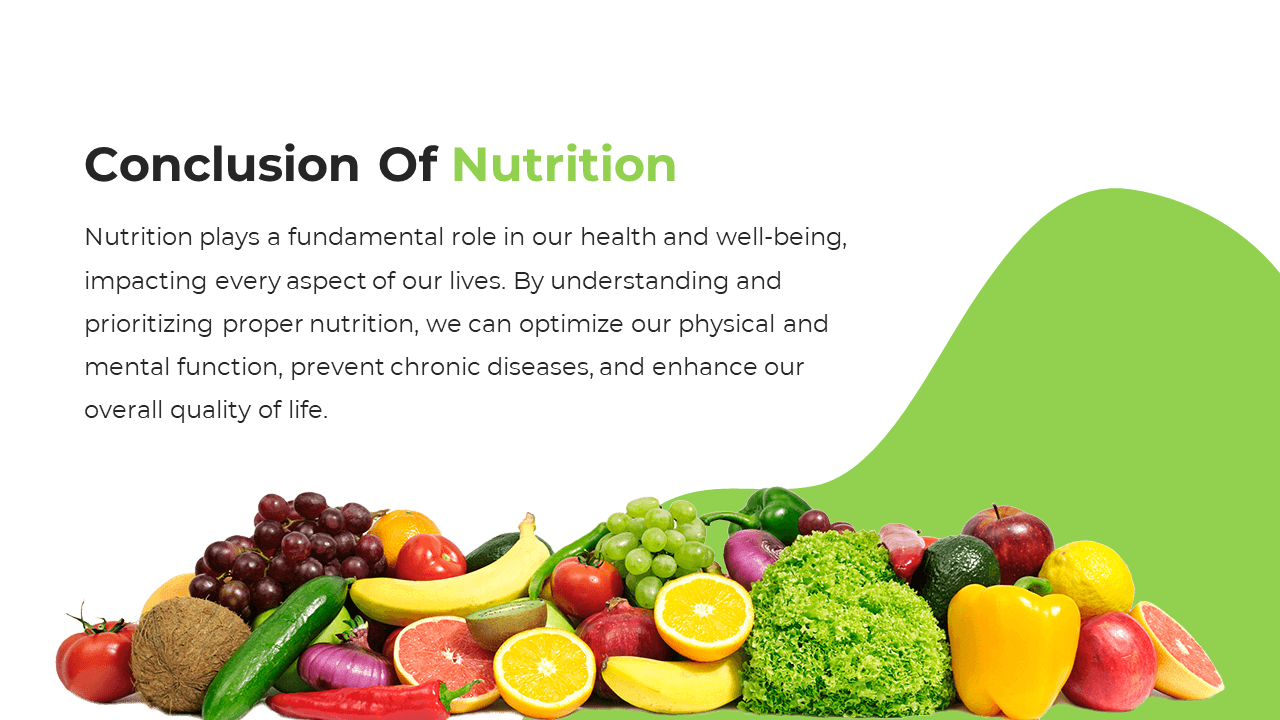 Conclusion Of Nutrition

Nutrition plays a fundamental role in our health and well-being, impacting every aspect of our lives. By understanding and prioritizing proper nutrition, we can optimize our physical and mental function, prevent chronic diseases, and enhance our overall quality of life.